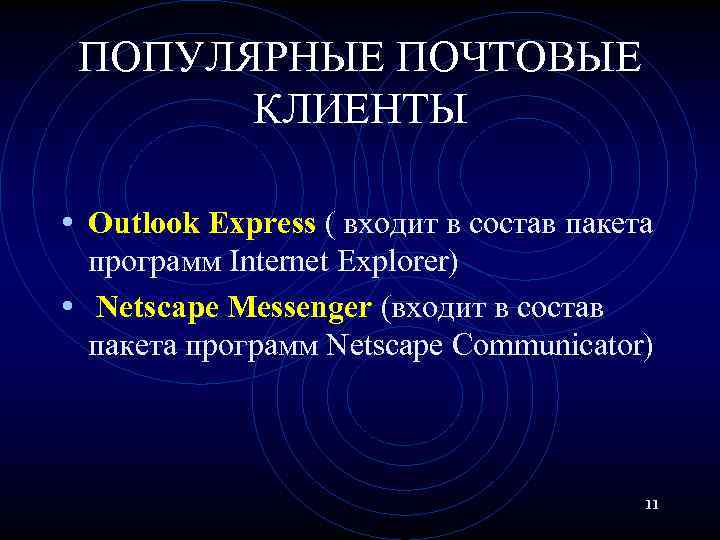 ПОПУЛЯРНЫЕ ПОЧТОВЫЕ КЛИЕНТЫ

• Outlook Express ( входит в состав пакета программ Internet Explorer)

• Netscape Messenger (входит в состав пакета программ Netscape Communicator)

11